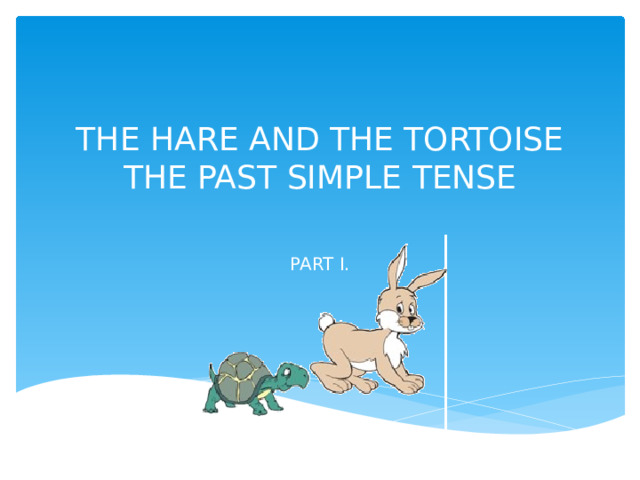 THE HARE AND THE TORTOISE
THE PAST SIMPLE TENSE

PART I.